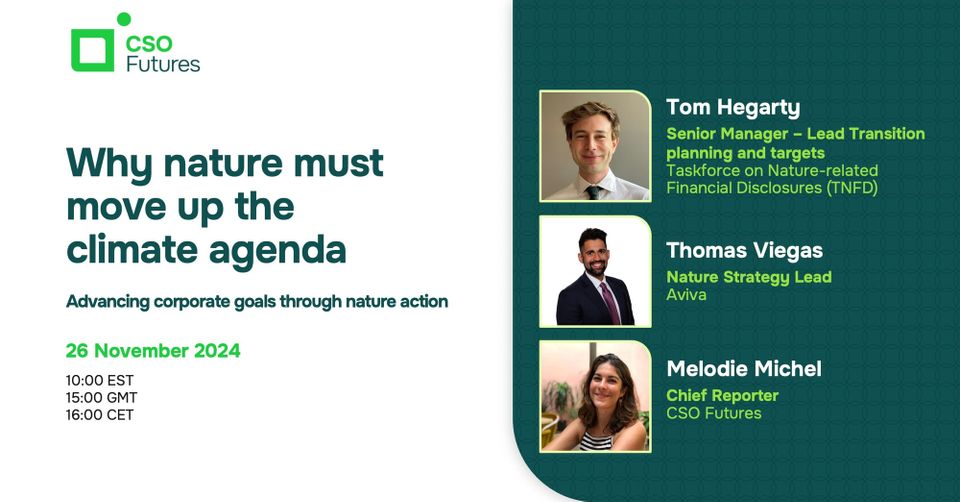 CSO Futures

Why nature must move up the climate agenda

Advancing corporate goals through nature action

26 November 2024

10:00 EST
15:00 GMT
16:00 CET

Tom Hegarty
Senior Manager – Lead Transition planning and targets
Taskforce on Nature-related Financial Disclosures (TNFD)

Thomas Viegas
Nature Strategy Lead
Aviva

Melodie Michel
Chief Reporter
CSO Futures